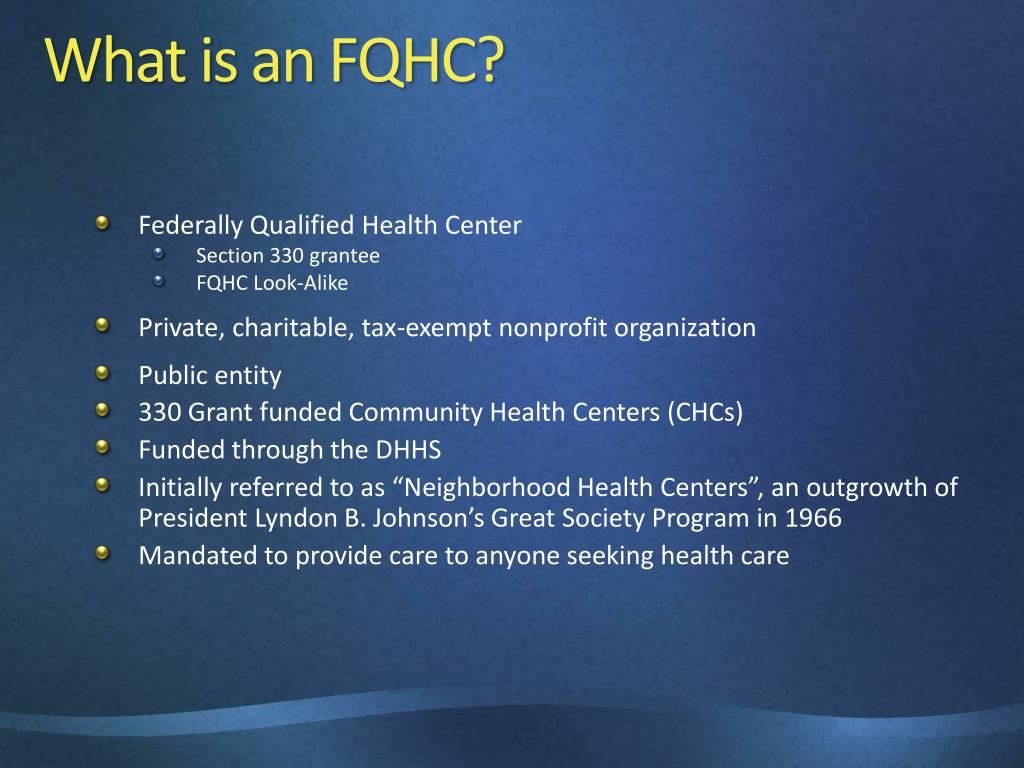 What is an FQHC?

Federally Qualified Health Center
Section 330 grantee
FQHC Look-Alike

Private, charitable, tax-exempt nonprofit organization

Public entity
330 Grant funded Community Health Centers (CHCs)
Funded through the DHHS
Initially referred to as “Neighborhood Health Centers”, an outgrowth of President Lyndon B. Johnson’s Great Society Program in 1966
Mandated to provide care to anyone seeking health care